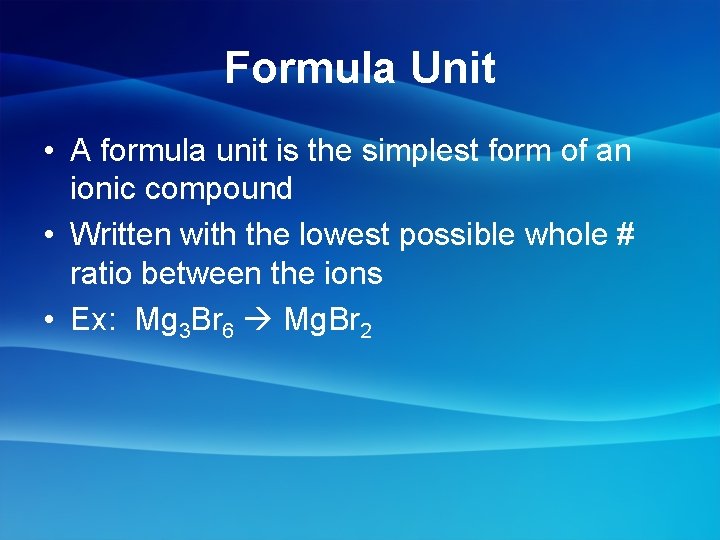 Formula Unit

• A formula unit is the simplest form of an ionic compound
• Written with the lowest possible whole # ratio between the ions
• Ex: $Mg_3Br_6 \rightarrow MgBr_2$